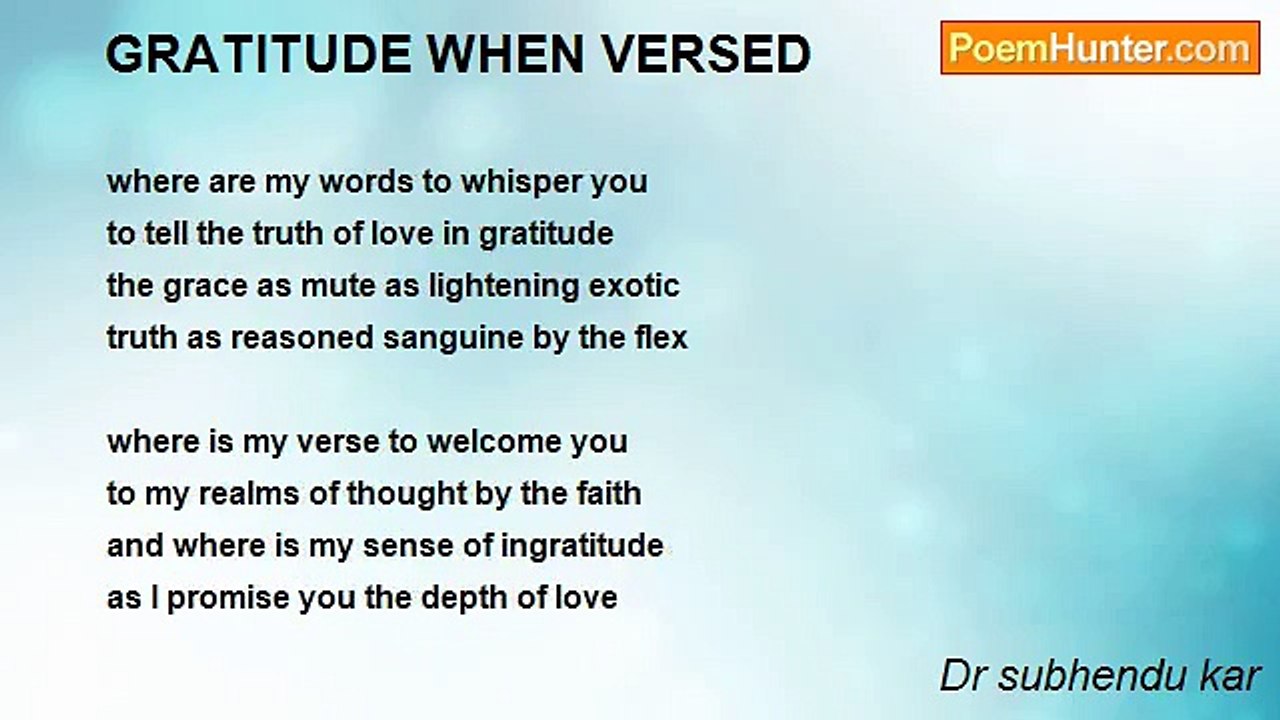 GRATITUDE WHEN VERSED

PoemHunter.com

where are my words to whisper you
to tell the truth of love in gratitude
the grace as mute as lightening exotic
truth as reasoned sanguine by the flex

where is my verse to welcome you
to my realms of thought by the faith
and where is my sense of ingratitude
as I promise you the depth of love

Dr subhendu kar